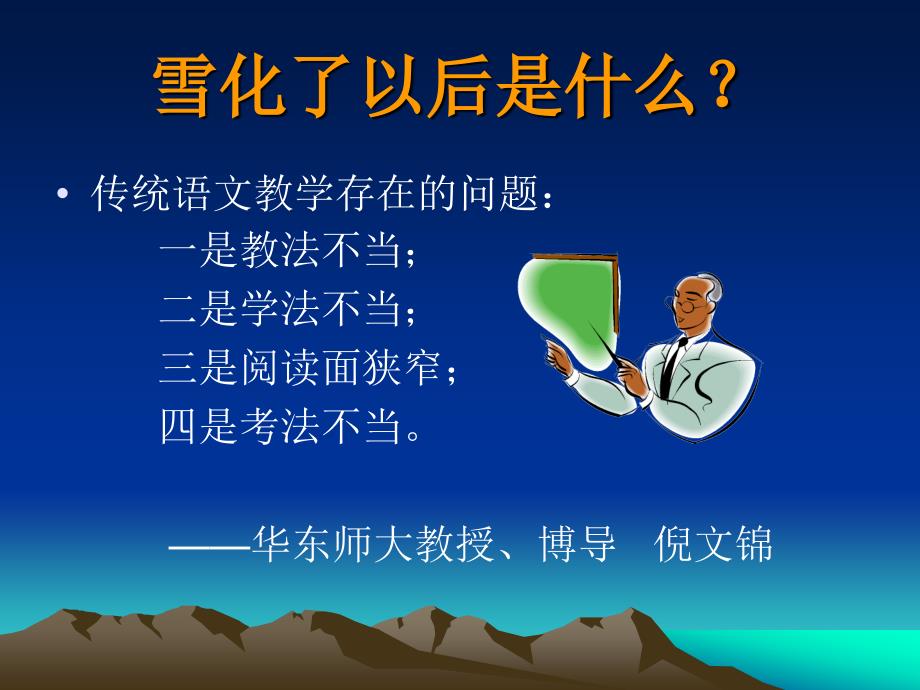 雪化了以后是什么？

• 传统语文教学存在的问题：

一是教法不当；

二是学法不当；

三是阅读面狭窄；

四是考法不当。

——华东师大教授、博导 倪文锦